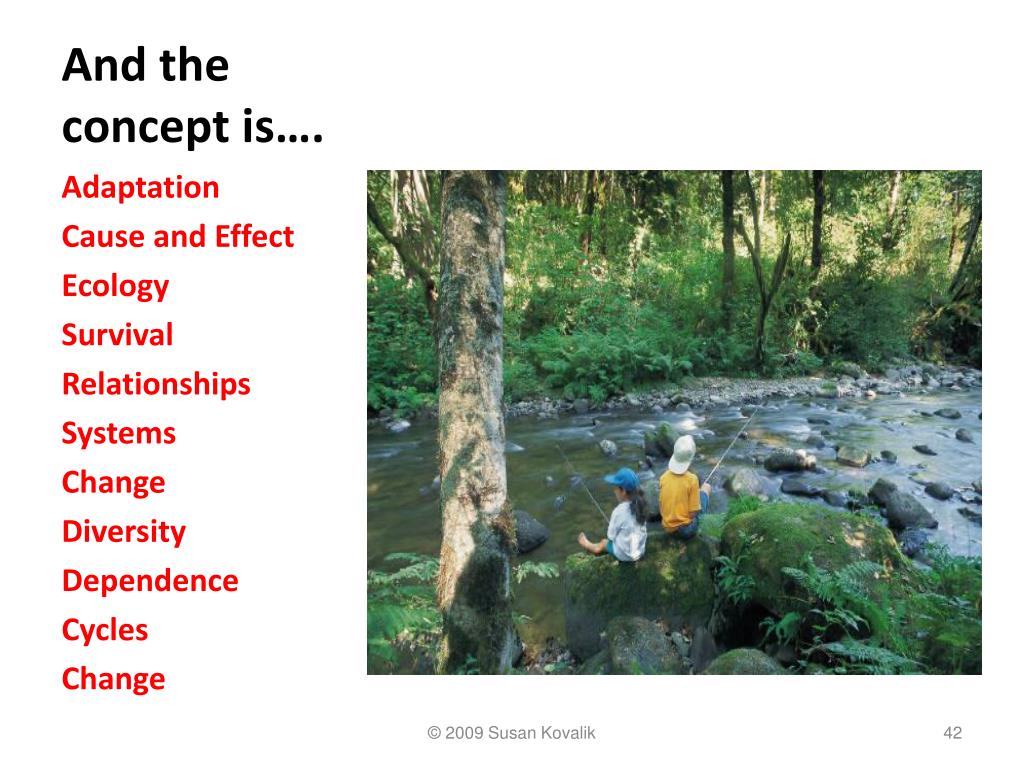 And the concept is….

Adaptation
Cause and Effect
Ecology
Survival
Relationships
Systems
Change
Diversity
Dependence
Cycles
Change

© 2009 Susan Kovalik

42